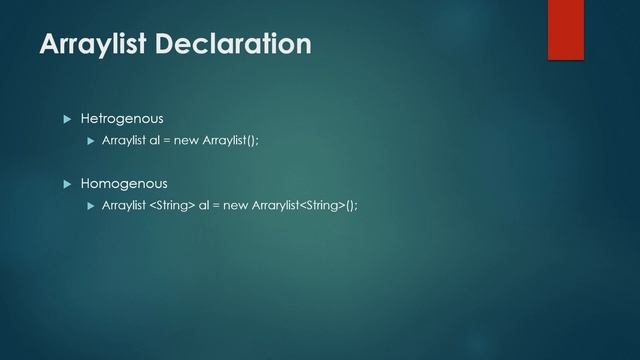 Arraylist Declaration

Hetrogenous

Arraylist al = new Arraylist();

Homogenous

Arraylist <String> al = new Arrarylist<String>();